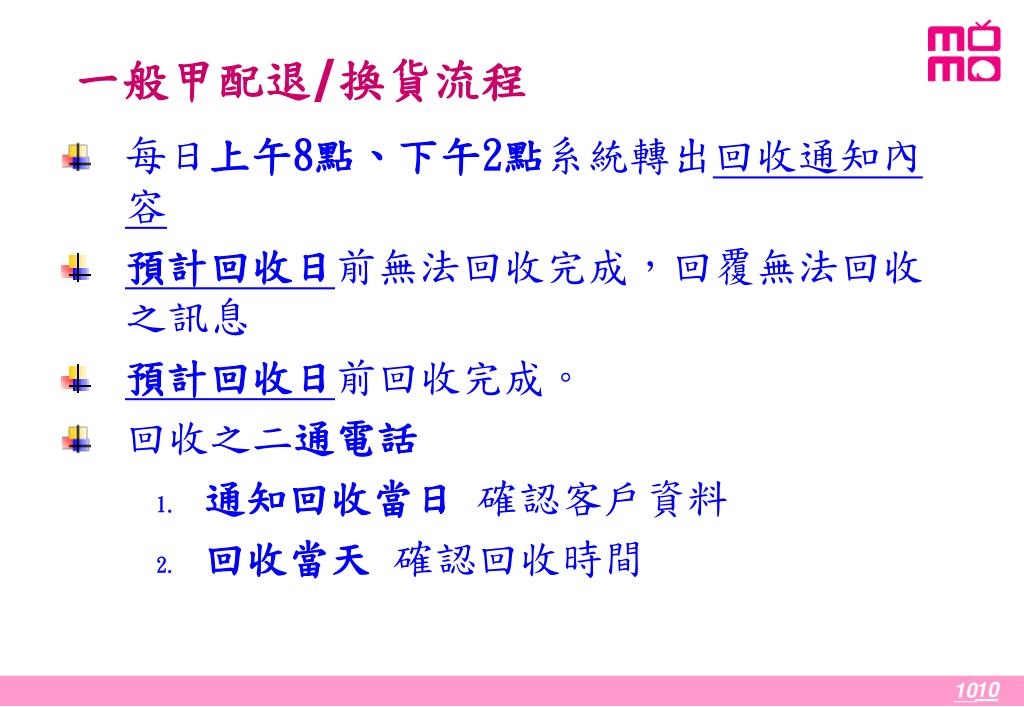 momo

一般甲配退/換貨流程

每日上午8點、下午2點系統轉出回收通知內容

預計回收日前無法回收完成，回覆無法回收之訊息

預計回收日前回收完成。

回收之二通電話

1. 通知回收當日 確認客戶資料
2. 回收當天 確認回收時間

1010